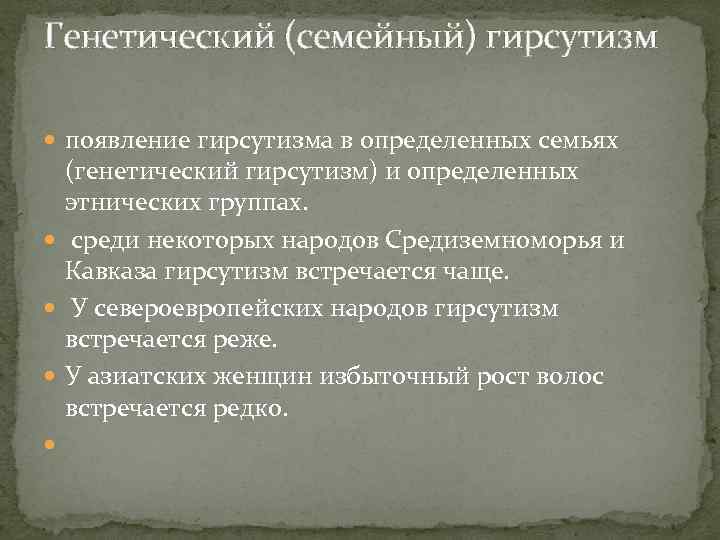 Генетический (семейный) гирсутизм

появление гирсутизма в определенных семьях (генетический гирсутизм) и определенных этнических группах.

среди некоторых народов Средиземноморья и Кавказа гирсутизм встречается чаще.

У североевропейских народов гирсутизм встречается реже.

У азиатских женщин избыточный рост волос встречается редко.